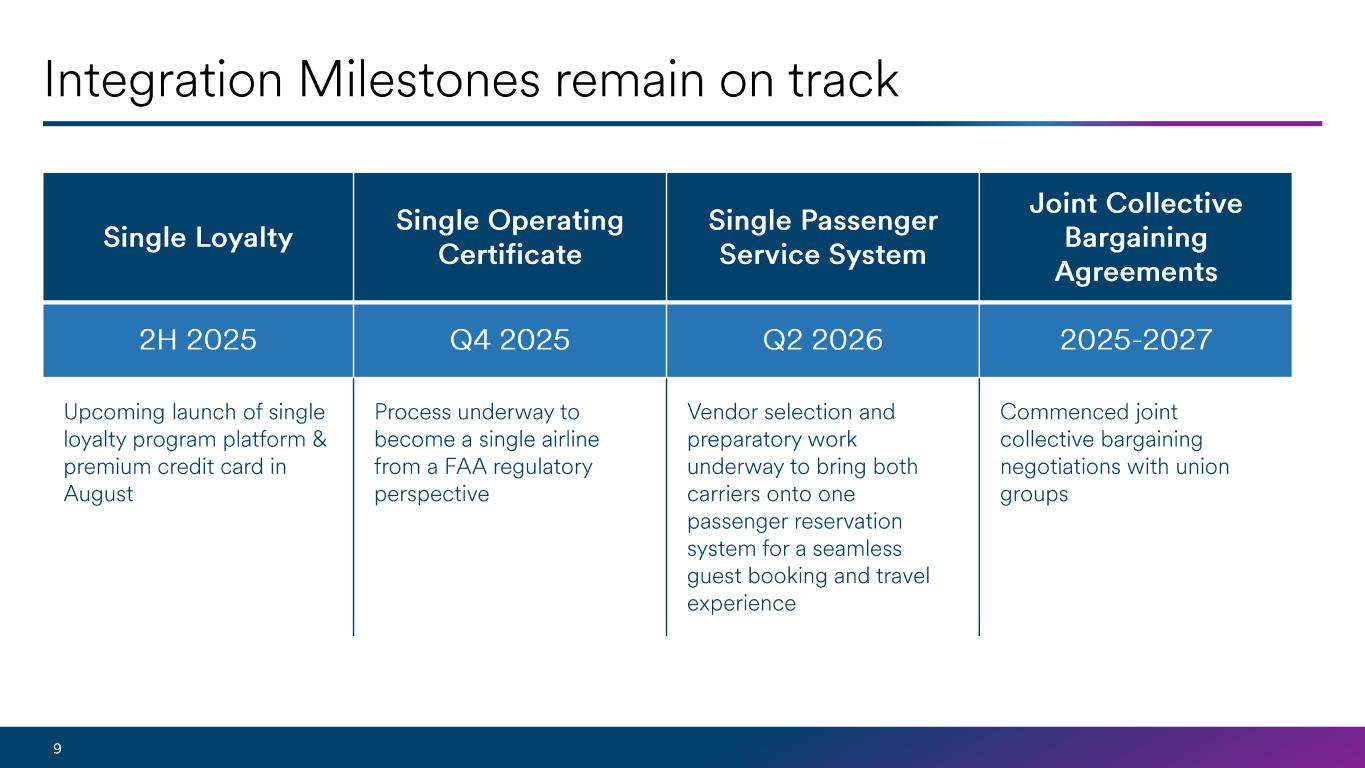 Integration Milestones remain on track

| Single Loyalty | Single Operating Certificate | Single Passenger Service System | Joint Collective Bargaining Agreements |
|---|---|---|---|
| 2H 2025 | Q4 2025 | Q2 2026 | 2025-2027 |
| Upcoming launch of single loyalty program platform & premium credit card in August | Process underway to become a single airline from a FAA regulatory perspective | Vendor selection and preparatory work underway to bring both carriers onto one passenger reservation system for a seamless guest booking and travel experience | Commenced joint collective bargaining negotiations with union groups |

9